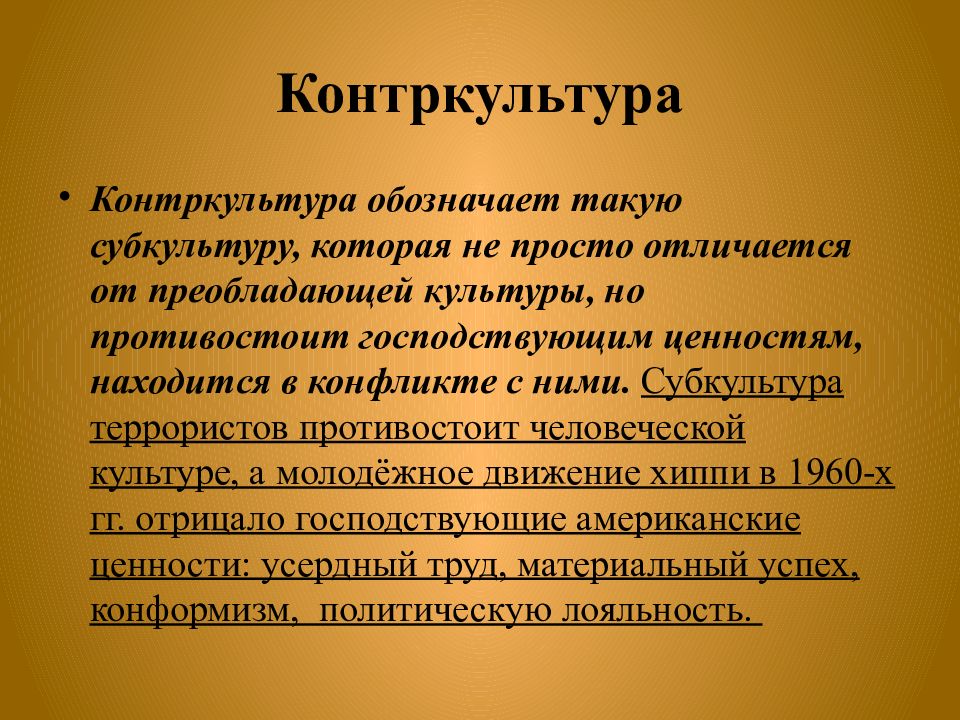 Контркультура

• Контркультура обозначает такую субкультуру, которая не просто отличается от преобладающей культуры, но противостоит господствующим ценностям, находится в конфликте с ними. Субкультура террористов противостоит человеческой культуре, а молодёжное движение хиппи в 1960-х гг. отрицало господствующие американские ценности: усердный труд, материальный успех, конформизм, политическую лояльность.